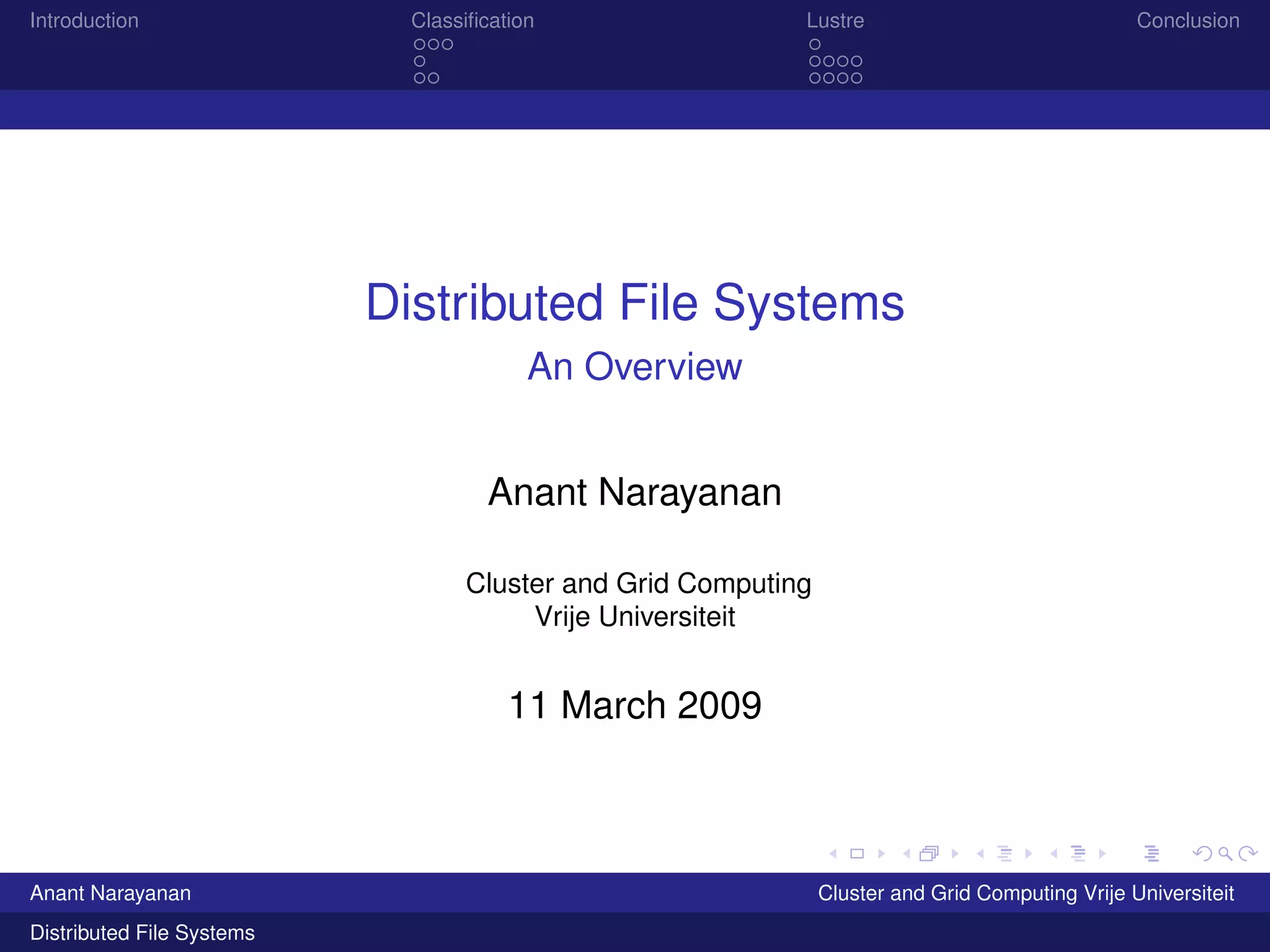 Introduction Classification Lustre Conclusion

Distributed File Systems

An Overview

Anant Narayanan

Cluster and Grid Computing
Vrije Universiteit

11 March 2009

Anant Narayanan Cluster and Grid Computing Vrije Universiteit

Distributed File Systems